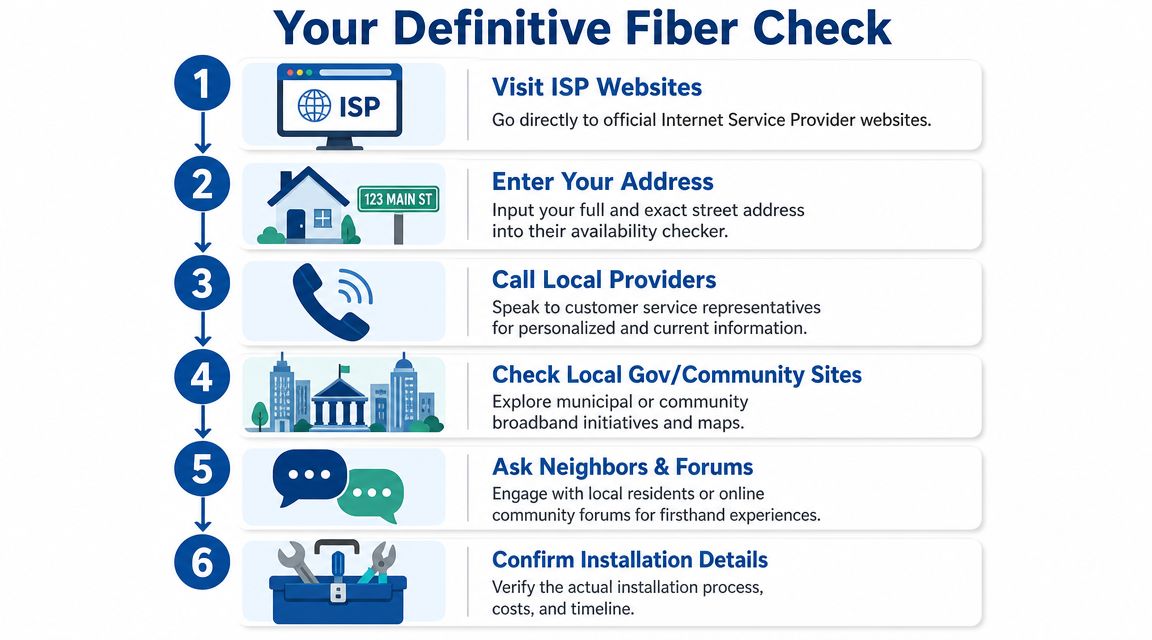 Your Definitive Fiber Check

1

ISP

Visit ISP Websites

Go directly to official Internet Service Provider websites.

2

123 MAIN ST

Enter Your Address

Input your full and exact street address into their availability checker.

3

Call Local Providers

Speak to customer service representatives for personalized and current information.

4

Check Local Gov/Community Sites

Explore municipal or community broadband initiatives and maps.

5

Ask Neighbors & Forums

Engage with local residents or online community forums for firsthand experiences.

6

Confirm Installation Details

Verify the actual installation process, costs, and timeline.